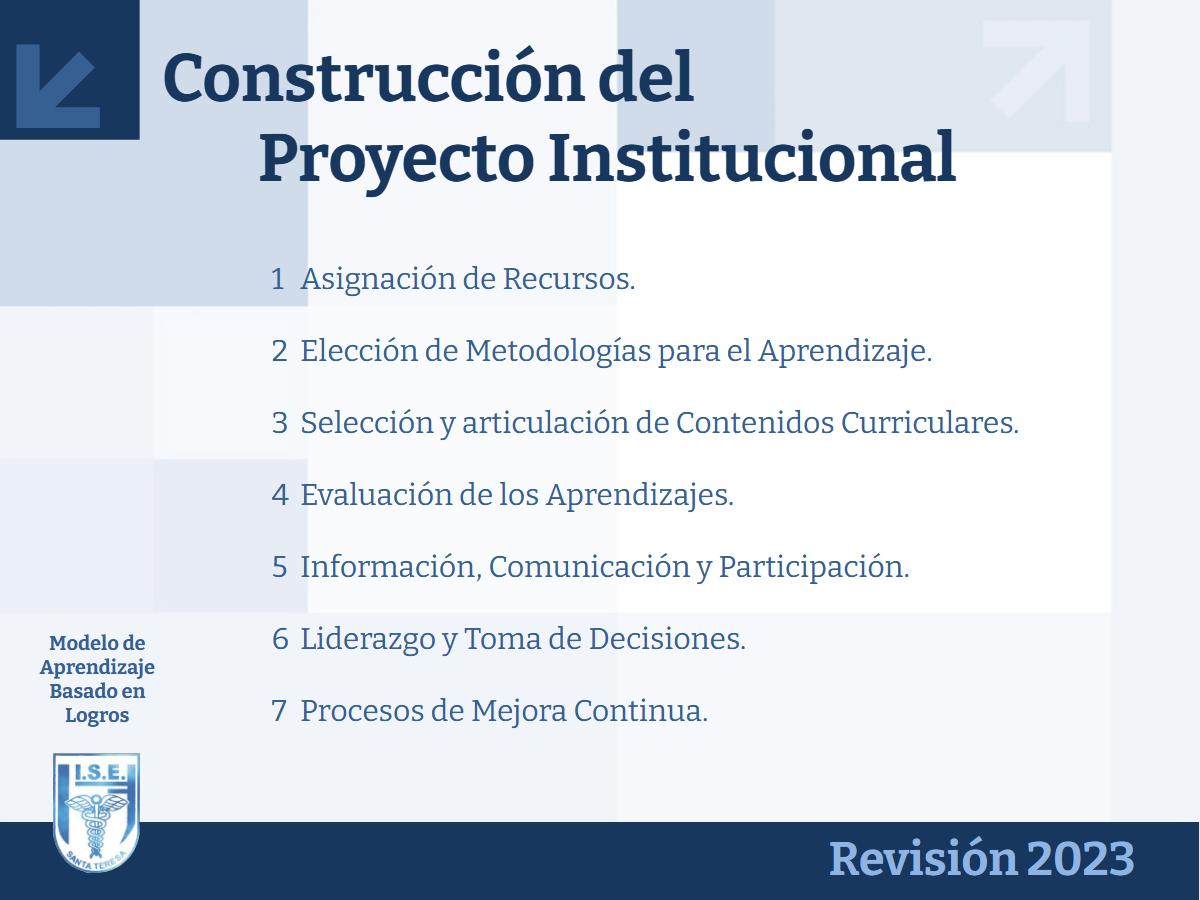 Construcción del
Proyecto Institucional

1 Asignación de Recursos.

2 Elección de Metodologías para el Aprendizaje.

3 Selección y articulación de Contenidos Curriculares.

4 Evaluación de los Aprendizajes.

5 Información, Comunicación y Participación.

6 Liderazgo y Toma de Decisiones.

7 Procesos de Mejora Continua.

Modelo de Aprendizaje Basado en Logros

I.S.E.

SANTA TERESA

Revisión 2023